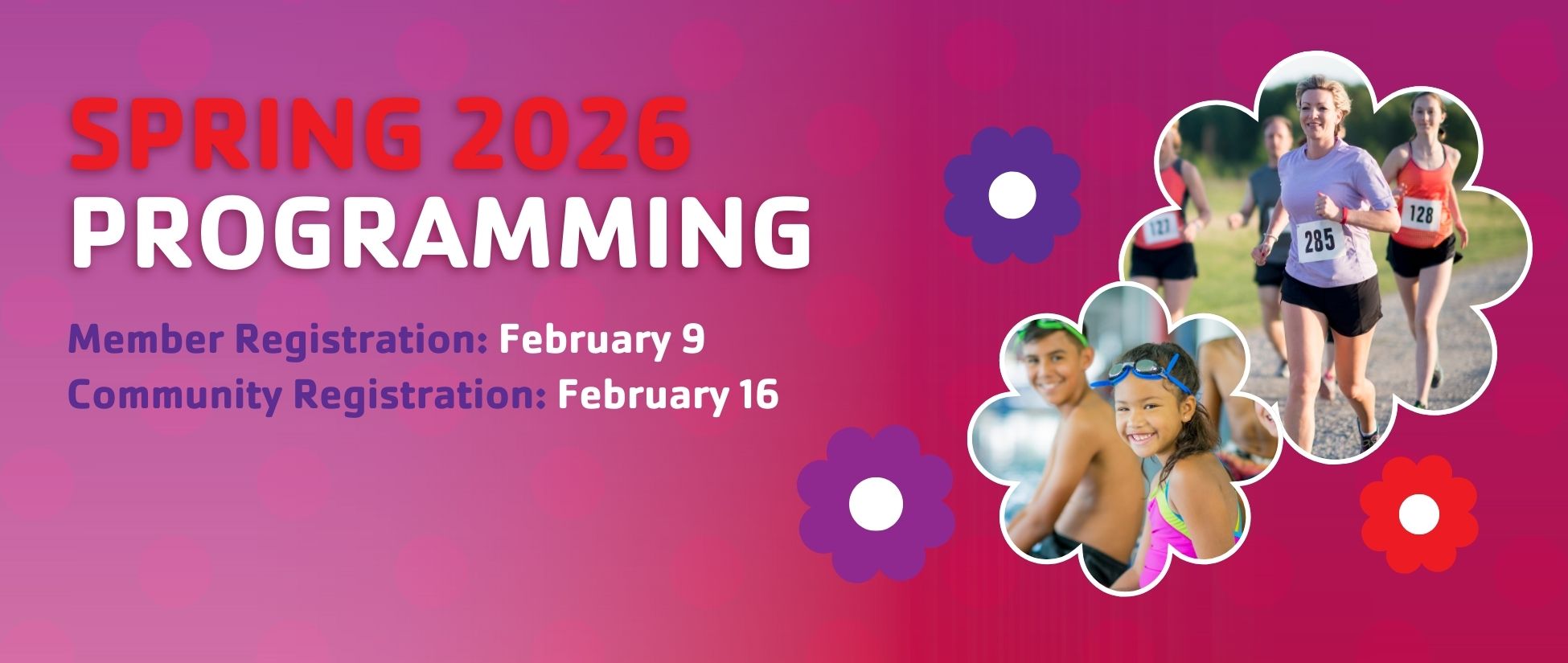 SPRING 2026
PROGRAMMING

Member Registration: February 9
Community Registration: February 16

127
285
128